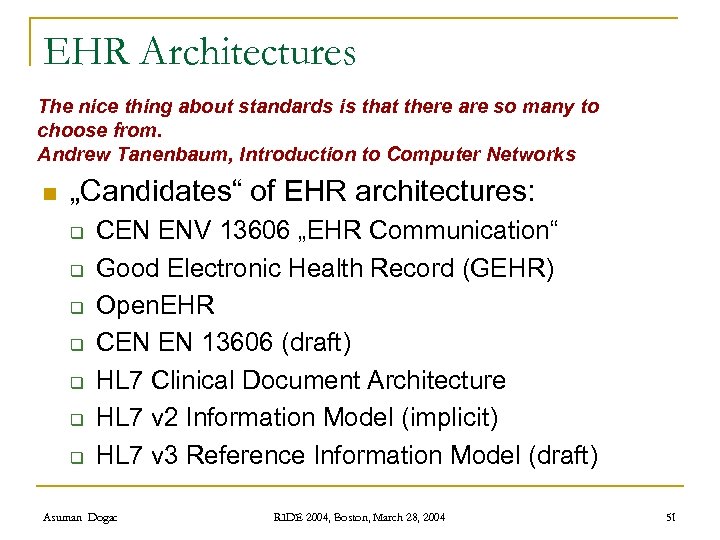 EHR Architectures

The nice thing about standards is that there are so many to choose from.
Andrew Tanenbaum, Introduction to Computer Networks

„Candidates“ of EHR architectures:

CEN ENV 13606 „EHR Communication“

Good Electronic Health Record (GEHR)

OpenEHR

CEN EN 13606 (draft)

HL7 Clinical Document Architecture

HL7 v2 Information Model (implicit)

HL7 v3 Reference Information Model (draft)

Asuman Dogac

RIDE 2004, Boston, March 28, 2004

51